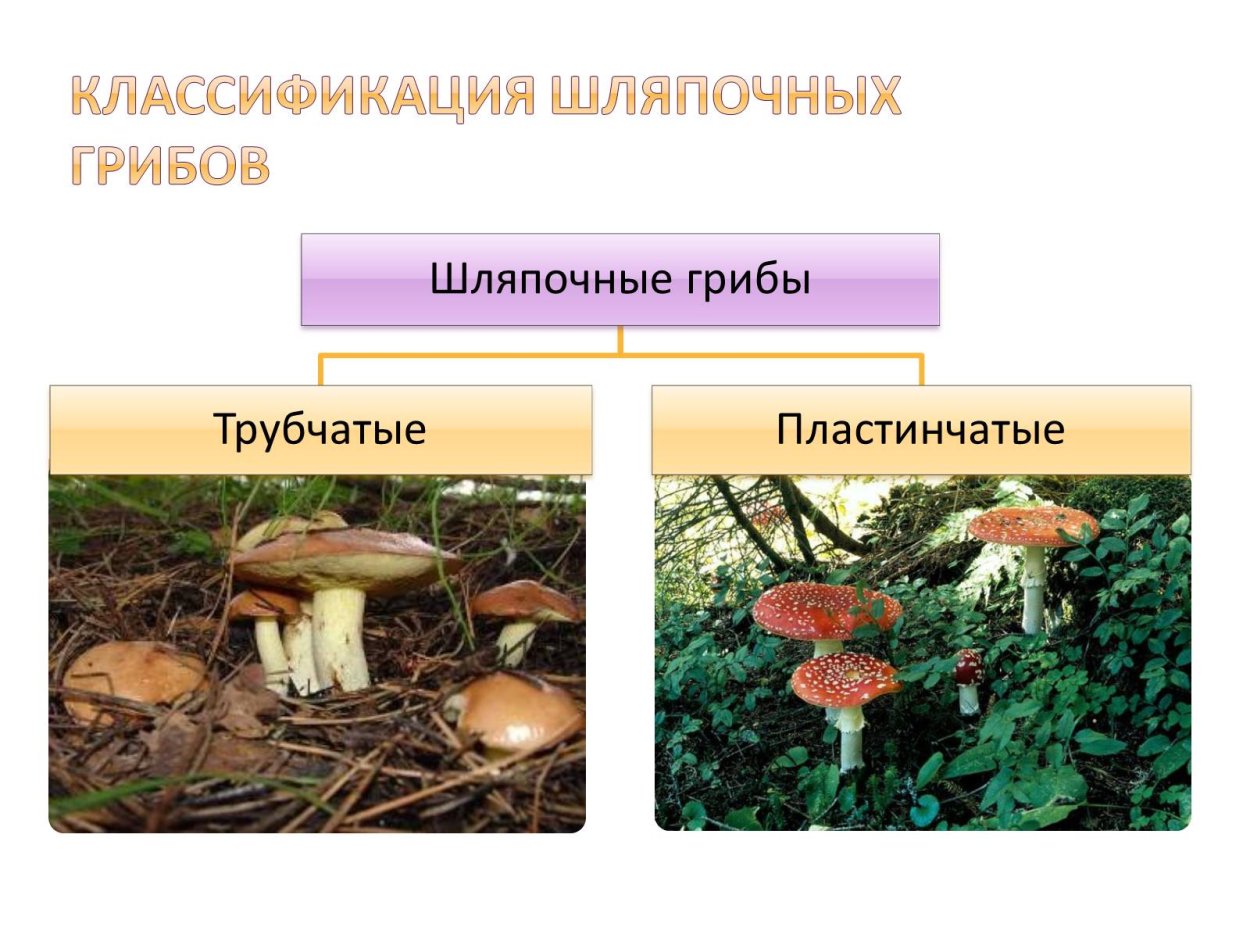 КЛАССИФИКАЦИЯ ШЛЯПОЧНЫХ ГРИБОВ

Шляпочные грибы

Трубчатые

Пластинчатые